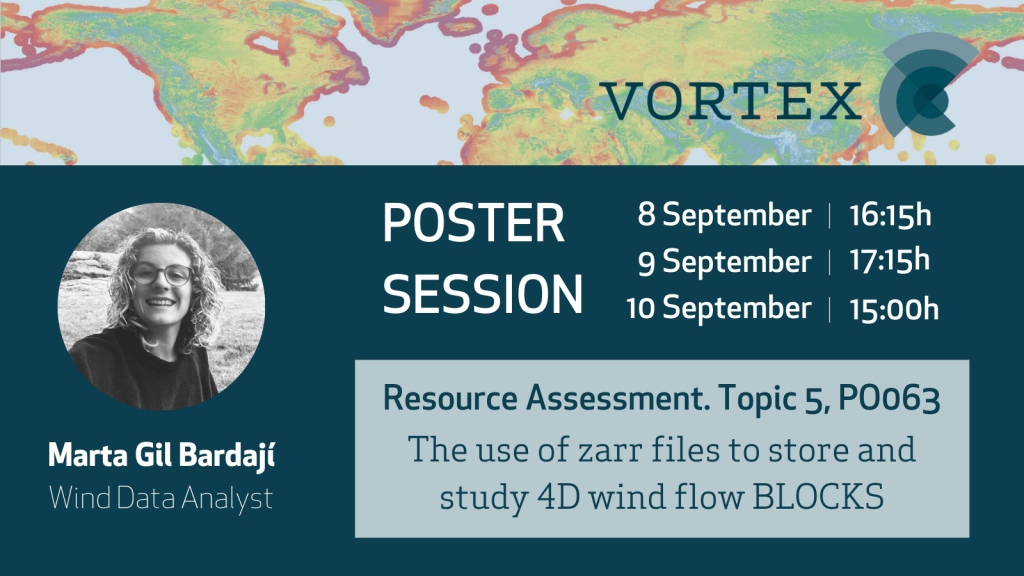 VORTEX

POSTER SESSION

8 September | 16:15h
9 September | 17:15h
10 September | 15:00h

Marta Gil Bardají
Wind Data Analyst

Resource Assessment. Topic 5, PO063
The use of zarr files to store and study 4D wind flow BLOCKS